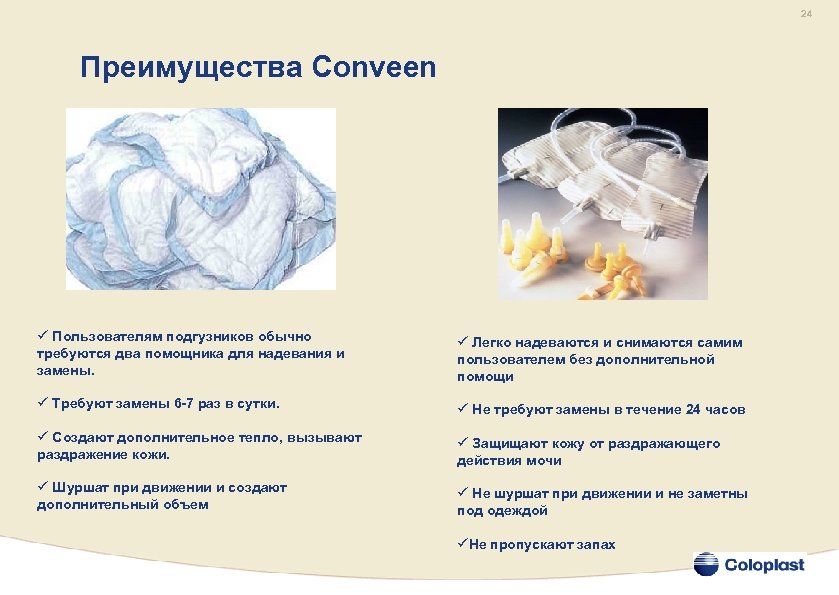 24

Преимущества Conveen

✓ Пользователям подгузников обычно требуются два помощника для надевания и замены.

✓ Требуют замены 6-7 раз в сутки.

✓ Создают дополнительное тепло, вызывают раздражение кожи.

✓ Шуршат при движении и создают дополнительный объем

✓ Легко надеваются и снимаются самим пользователем без дополнительной помощи

✓ Не требуют замены в течение 24 часов

✓ Защищают кожу от раздражающего действия мочи

✓ Не шуршат при движении и не заметны под одеждой

✓Не пропускают запах

Coloplast